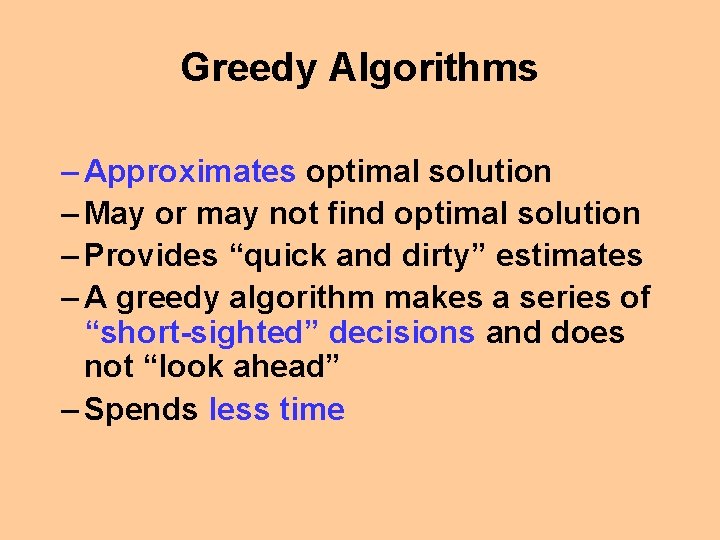 Greedy Algorithms

– Approximates optimal solution
– May or may not find optimal solution
– Provides “quick and dirty” estimates
– A greedy algorithm makes a series of “short-sighted” decisions and does not “look ahead”
– Spends less time